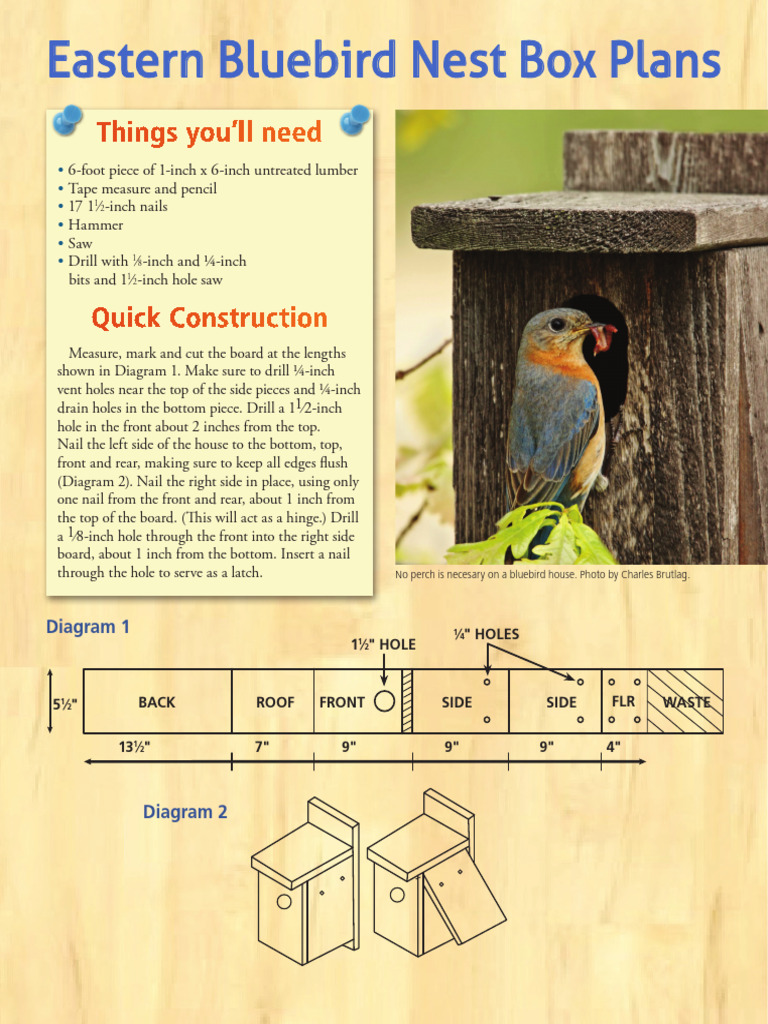 Eastern Bluebird Nest Box Plans

Things you'll need

• 6-foot piece of 1-inch x 6-inch untreated lumber
• Tape measure and pencil
• 17 1½-inch nails
• Hammer
• Saw
• Drill with ⅛-inch and ¼-inch bits and 1½-inch hole saw

Quick Construction

Measure, mark and cut the board at the lengths shown in Diagram 1. Make sure to drill ¼-inch vent holes near the top of the side pieces and ¼-inch drain holes in the bottom piece. Drill a 1½-inch hole in the front about 2 inches from the top. Nail the left side of the house to the bottom, top, front and rear, making sure to keep all edges flush (Diagram 2). Nail the right side in place, using only one nail from the front and rear, about 1 inch from the top of the board. (This will act as a hinge.) Drill a ⅛-inch hole through the front into the right side board, about 1 inch from the bottom. Insert a nail through the hole to serve as a latch.

No perch is necesary on a bluebird house. Photo by Charles Brutlag.

Diagram 1

1½" HOLE

¼" HOLES

5½"

BACK

ROOF

FRONT

SIDE

SIDE

FLR

WASTE

13½"

7"

9"

9"

9"

4"

Diagram 2